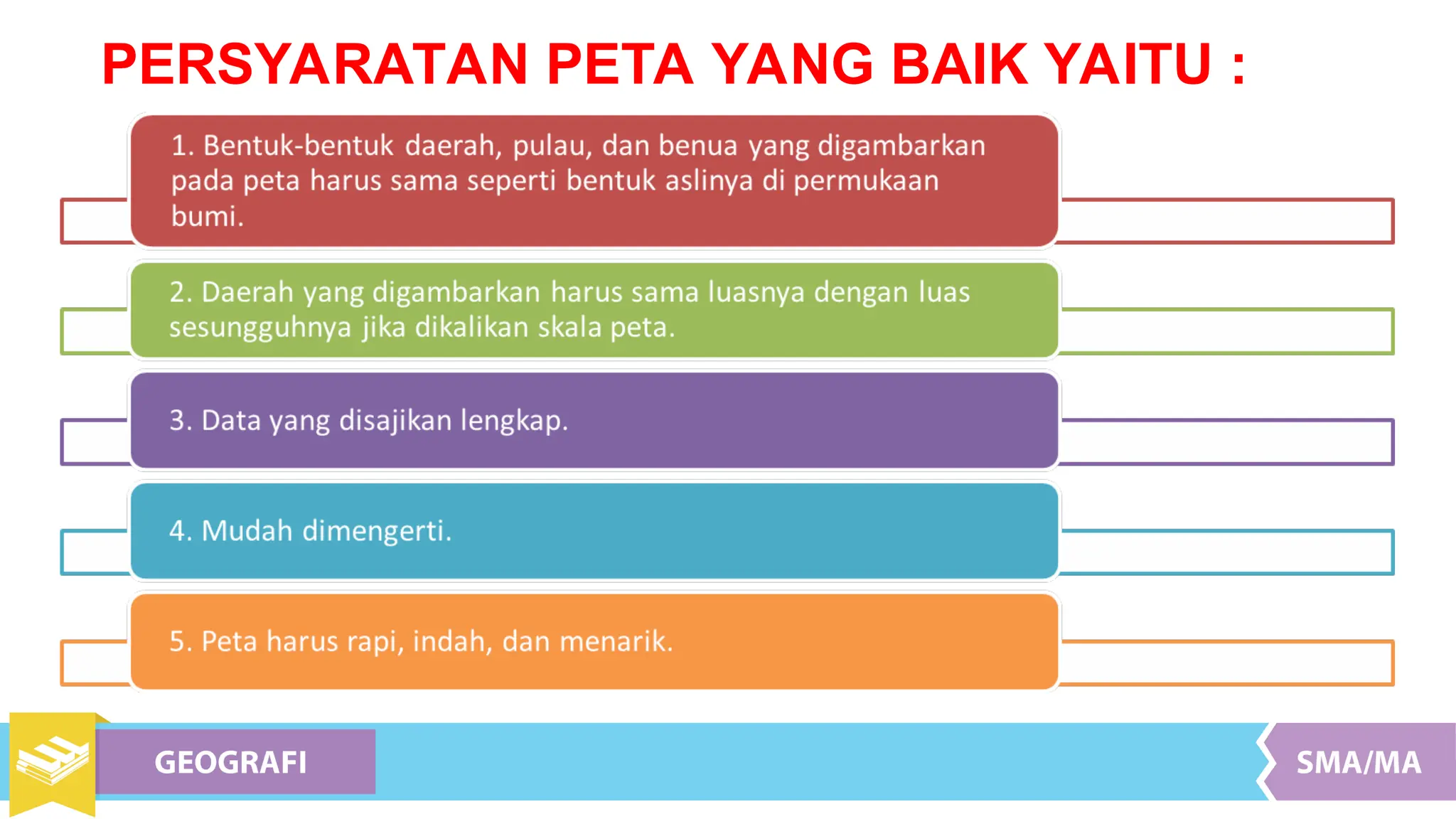 PERSYARATAN PETA YANG BAIK YAITU :

1. Bentuk-bentuk daerah, pulau, dan benua yang digambarkan pada peta harus sama seperti bentuk aslinya di permukaan bumi.

2. Daerah yang digambarkan harus sama luasnya dengan luas sesungguhnya jika dikalikan skala peta.

3. Data yang disajikan lengkap.

4. Mudah dimengerti.

5. Peta harus rapi, indah, dan menarik.

GEOGRAFI

SMA/MA